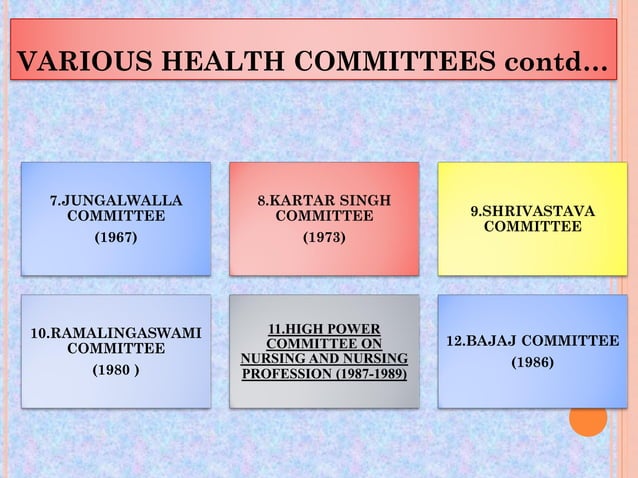 VARIOUS HEALTH COMMITTEES contd…

7.JUNGALWALLA COMMITTEE

(1967)

8.KARTAR SINGH COMMITTEE

(1973)

9.SHRIVASTAVA COMMITTEE

10.RAMALINGASWAMI COMMITTEE

(1980 )

11.HIGH POWER COMMITTEE ON NURSING AND NURSING PROFESSION (1987-1989)

12.BAJAJ COMMITTEE

(1986)